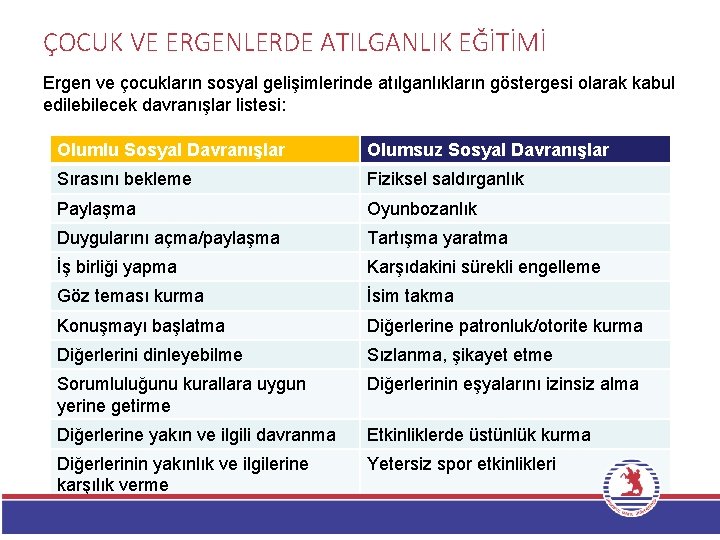 ÇOCUK VE ERGENLERDE ATILGANLIK EĞİTİMİ

Ergen ve çocukların sosyal gelişimlerinde atılganlıkların göstergesi olarak kabul edilebilecek davranışlar listesi:

| Olumlu Sosyal Davranışlar | Olumsuz Sosyal Davranışlar |
|---|---|
| Sırasını bekleme | Fiziksel saldırganlık |
| Paylaşma | Oyunbozanlık |
| Duygularını açma/paylaşma | Tartışma yaratma |
| İş birliği yapma | Karşıdakini sürekli engelleme |
| Göz teması kurma | İsim takma |
| Konuşmayı başlatma | Diğerlerine patronluk/otorite kurma |
| Diğerlerini dinleyebilme | Sızlanma, şikayet etme |
| Sorumluluğunu kurallara uygun yerine getirme | Diğerlerinin eşyalarını izinsiz alma |
| Diğerlerine yakın ve ilgili davranma | Etkinliklerde üstünlük kurma |
| Diğerlerinin yakınlık ve ilgilerine karşılık verme | Yetersiz spor etkinlikleri |